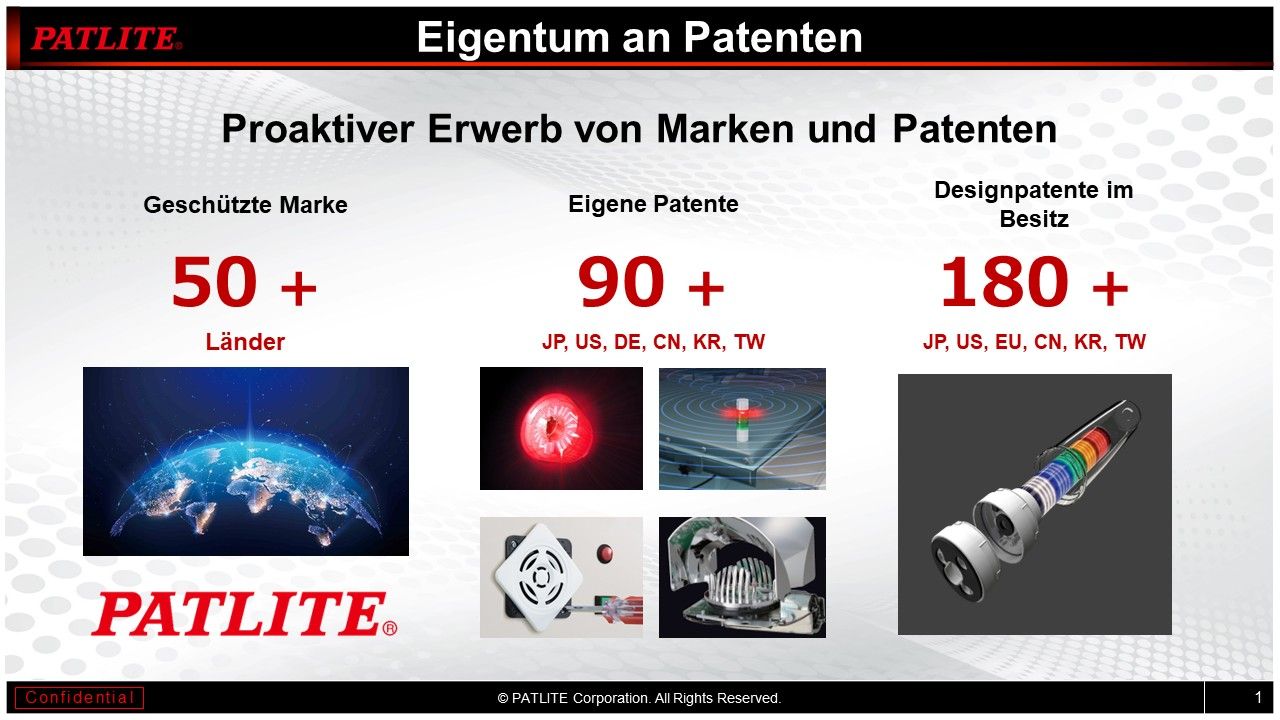 PATLITE®

Eigentum an Patenten

Proaktiver Erwerb von Marken und Patenten

Geschützte Marke

50 +

Länder

PATLITE®

Eigene Patente

90 +

JP, US, DE, CN, KR, TW

Designpatente im Besitz

180 +

JP, US, EU, CN, KR, TW

Confidential

© PATLITE Corporation. All Rights Reserved.

1